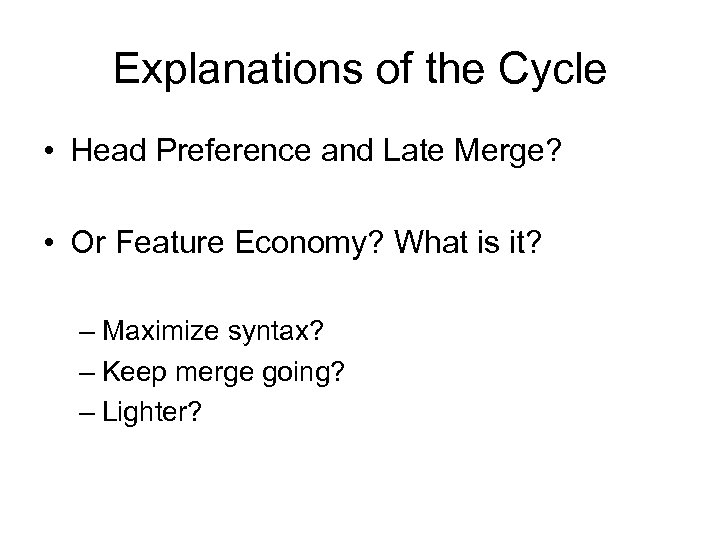 Explanations of the Cycle

• Head Preference and Late Merge?

• Or Feature Economy? What is it?

– Maximize syntax?
– Keep merge going?
– Lighter?